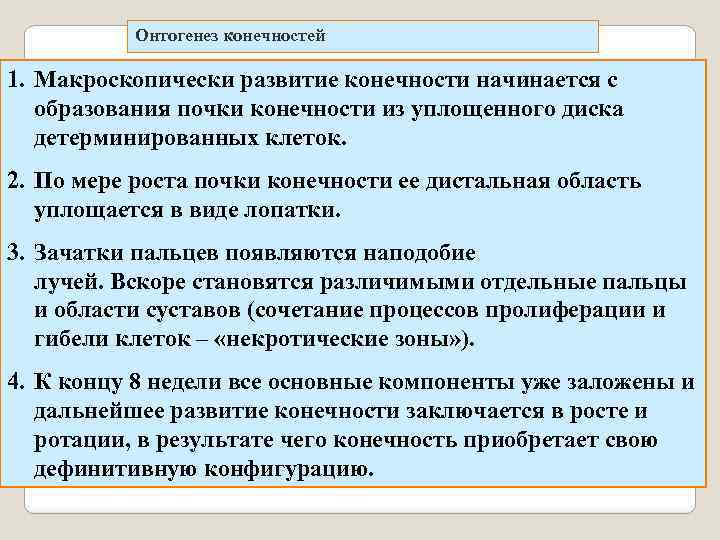 Онтогенез конечностей

1. Макроскопически развитие конечности начинается с образования почки конечности из уплощенного диска детерминированных клеток.

2. По мере роста почки конечности ее дистальная область уплощается в виде лопатки.

3. Зачатки пальцев появляются наподобие лучей. Вскоре становятся различимыми отдельные пальцы и области суставов (сочетание процессов пролиферации и гибели клеток – «некротические зоны»).

4. К концу 8 недели все основные компоненты уже заложены и дальнейшее развитие конечности заключается в росте и ротации, в результате чего конечность приобретает свою дефинитивную конфигурацию.